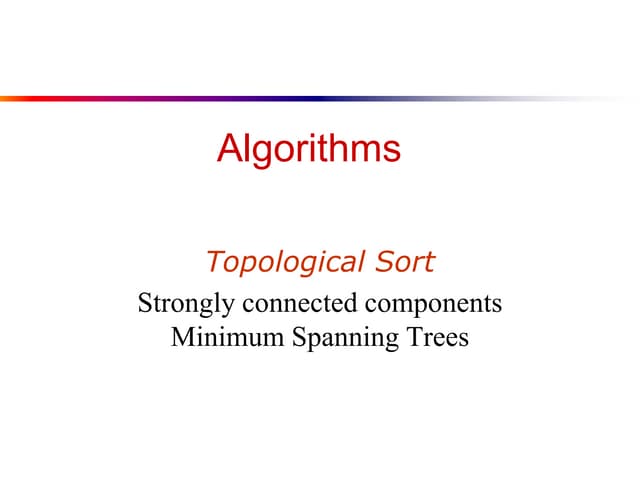 Algorithms

Topological Sort
Strongly connected components
Minimum Spanning Trees